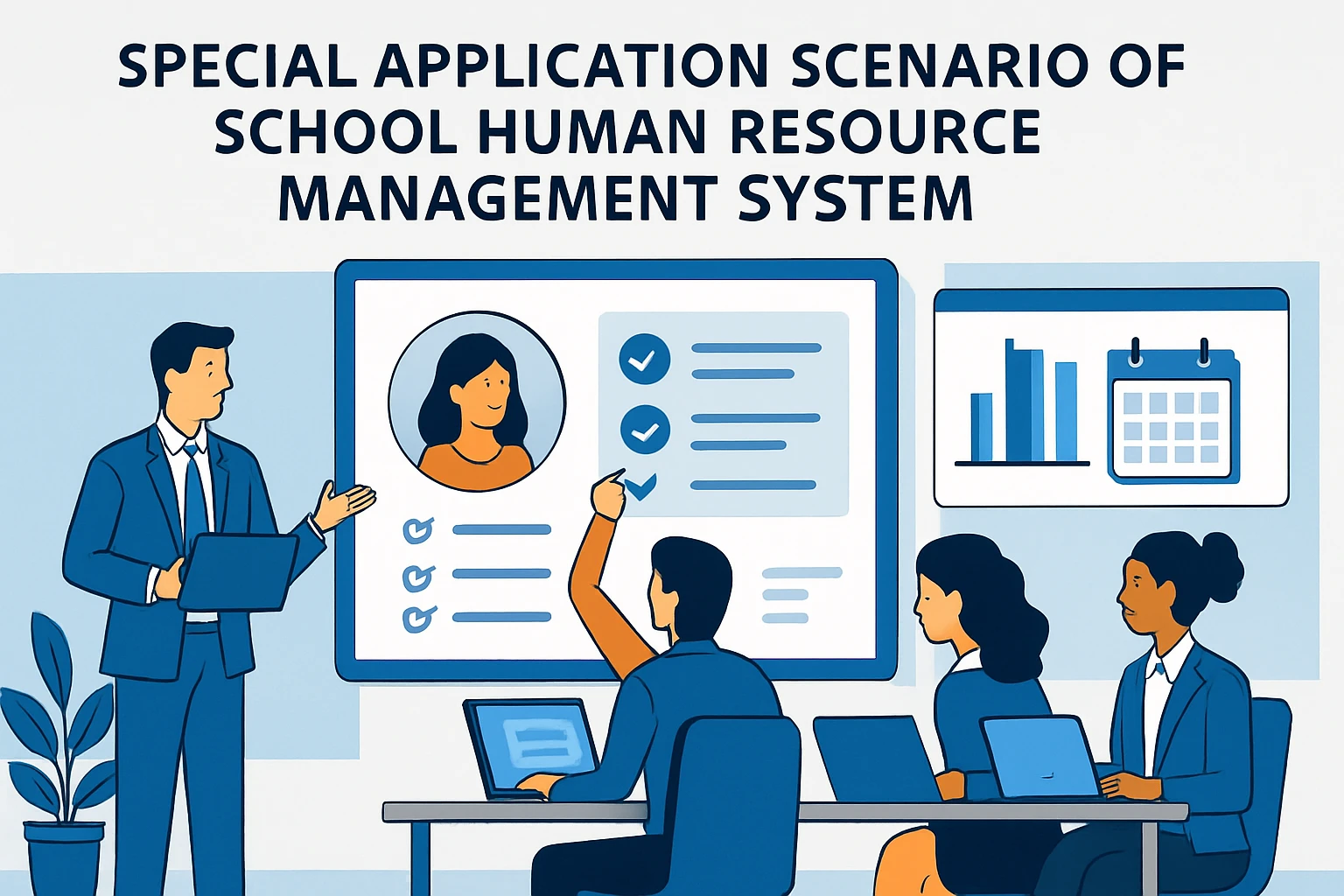 SPECIAL APPLICATION SCENARIO OF SCHOOL HUMAN RESOURCE MANAGEMENT SYSTEM